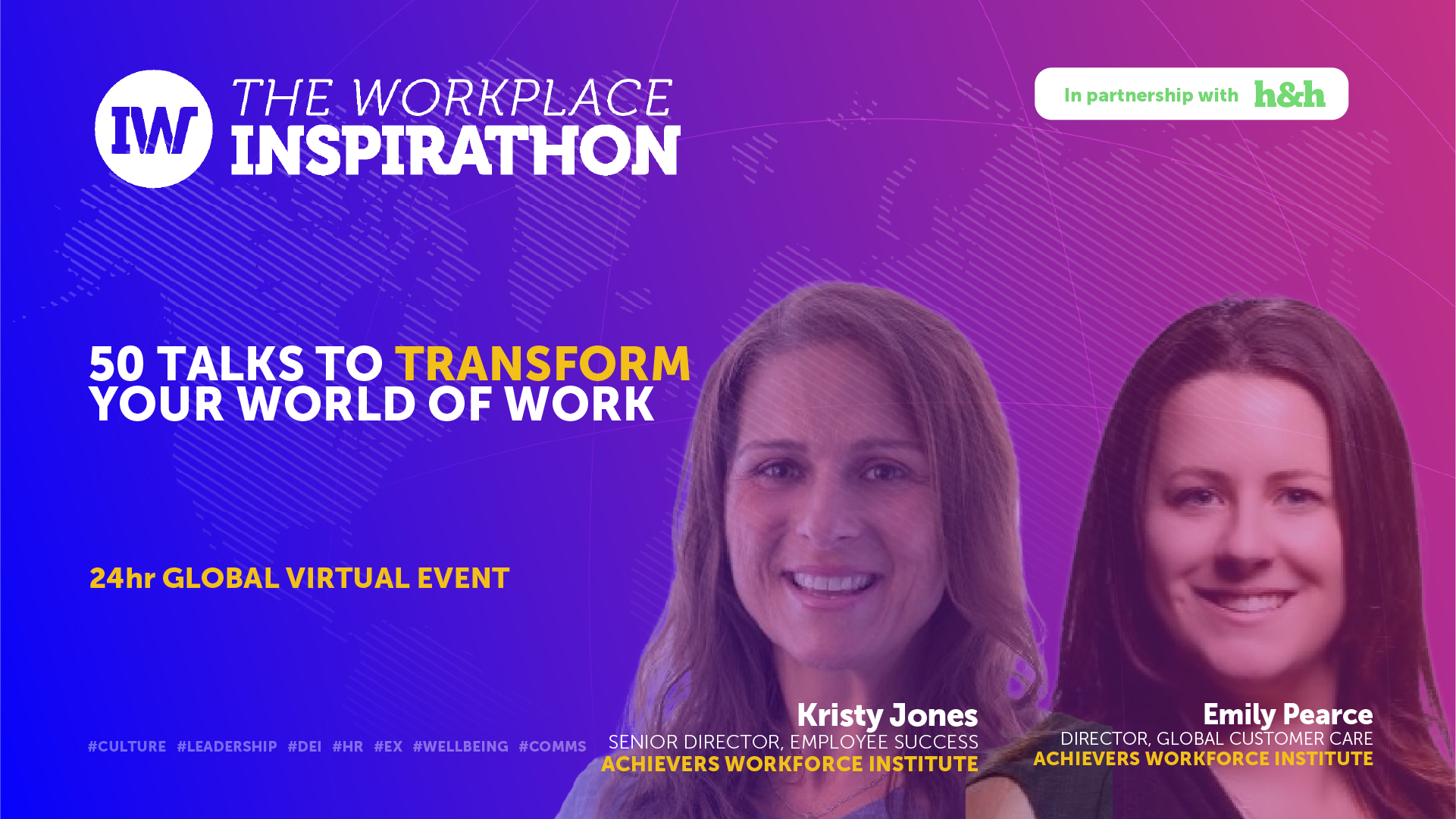 IW THE WORKPLACE INSPIRATHON

In partnership with h&h

50 TALKS TO TRANSFORM YOUR WORLD OF WORK

24hr GLOBAL VIRTUAL EVENT

#CULTURE #LEADERSHIP #DEI #HR #EX #WELLBEING #COMMS

Kristy Jones
SENIOR DIRECTOR, EMPLOYEE SUCCESS
ACHIEVERS WORKFORCE INSTITUTE

Emily Pearce
DIRECTOR, GLOBAL CUSTOMER CARE
ACHIEVERS WORKFORCE INSTITUTE